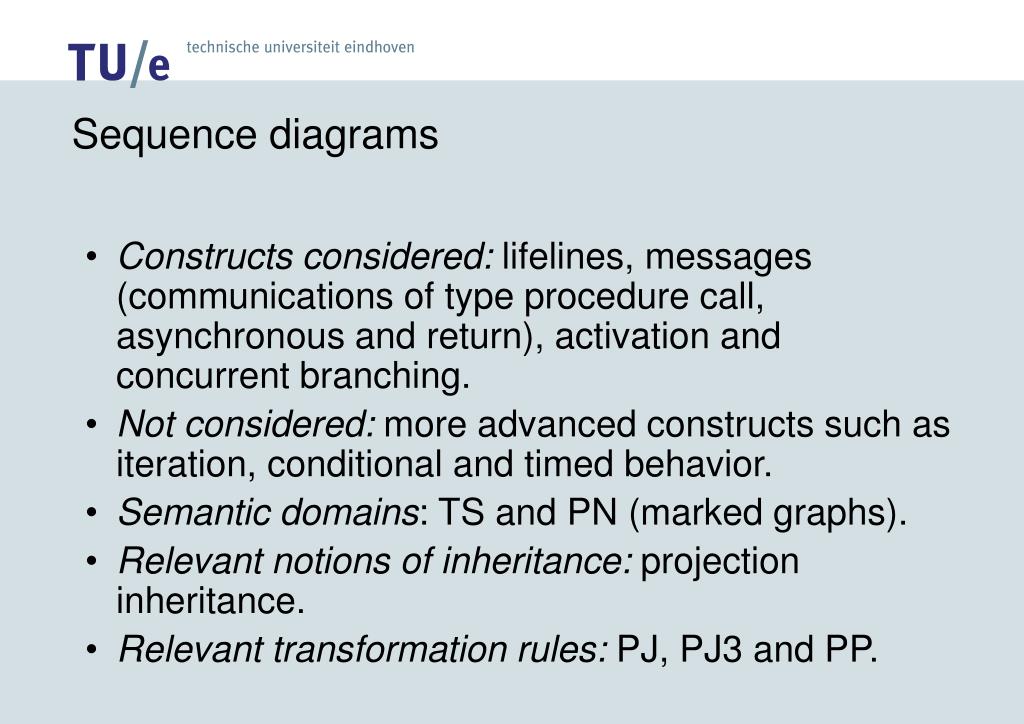 TU/e technische universiteit eindhoven

Sequence diagrams

• Constructs considered: lifelines, messages (communications of type procedure call, asynchronous and return), activation and concurrent branching.
• Not considered: more advanced constructs such as iteration, conditional and timed behavior.
• Semantic domains: TS and PN (marked graphs).
• Relevant notions of inheritance: projection inheritance.
• Relevant transformation rules: PJ, PJ3 and PP.